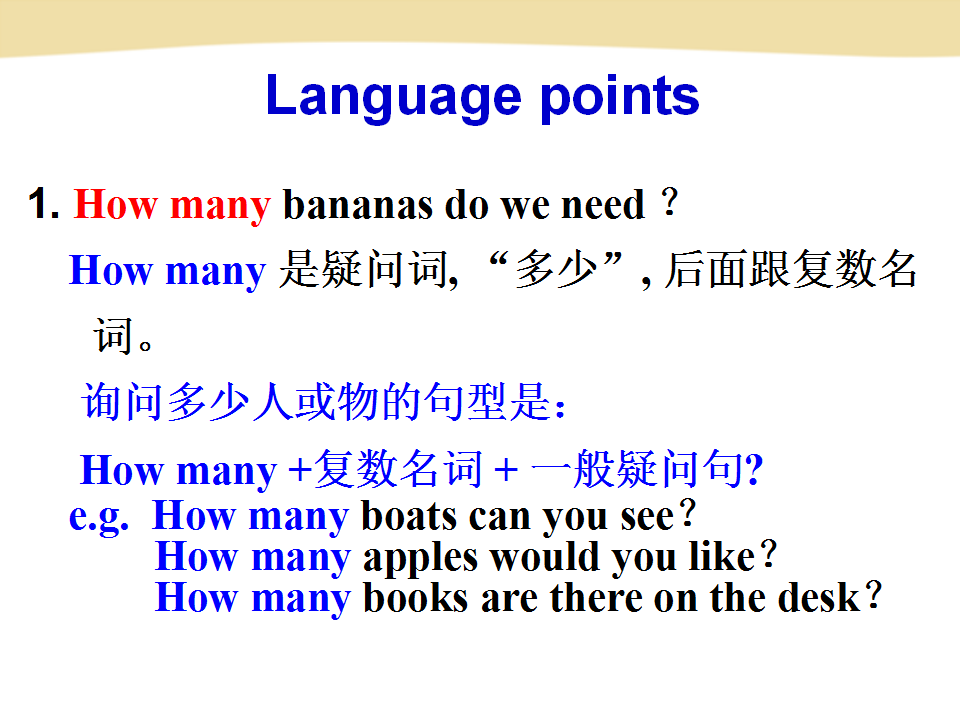 Language points

1. How many bananas do we need？

How many 是疑问词, “多少”, 后面跟复数名词。

询问多少人或物的句型是：

How many +复数名词 + 一般疑问句?

e.g. How many boats can you see？
How many apples would you like？
How many books are there on the desk？